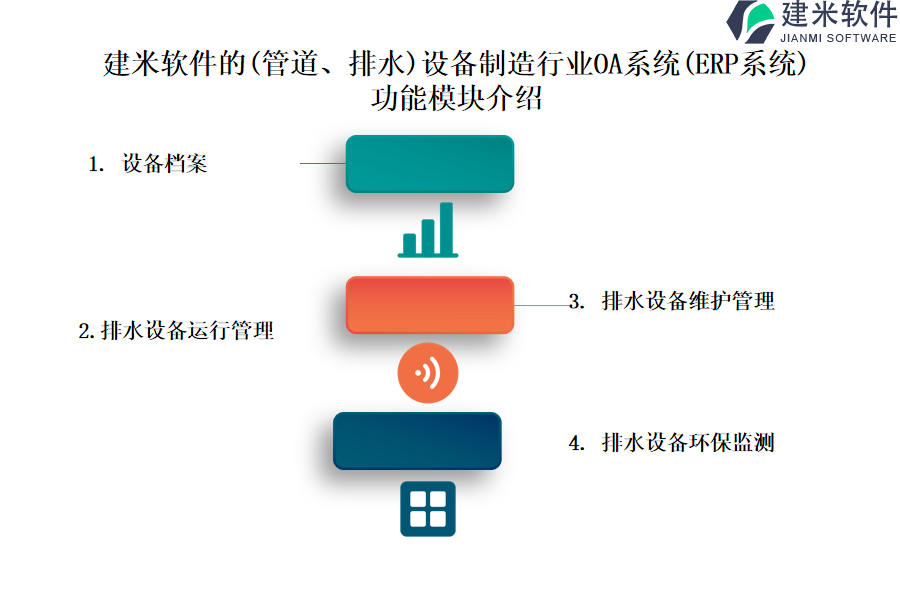 建米软件
JIANMI SOFTWARE

建米软件的(管道、排水)设备制造行业OA系统(ERP系统)功能模块介绍

1. 设备档案

2.排水设备运行管理

3. 排水设备维护管理

4. 排水设备环保监测